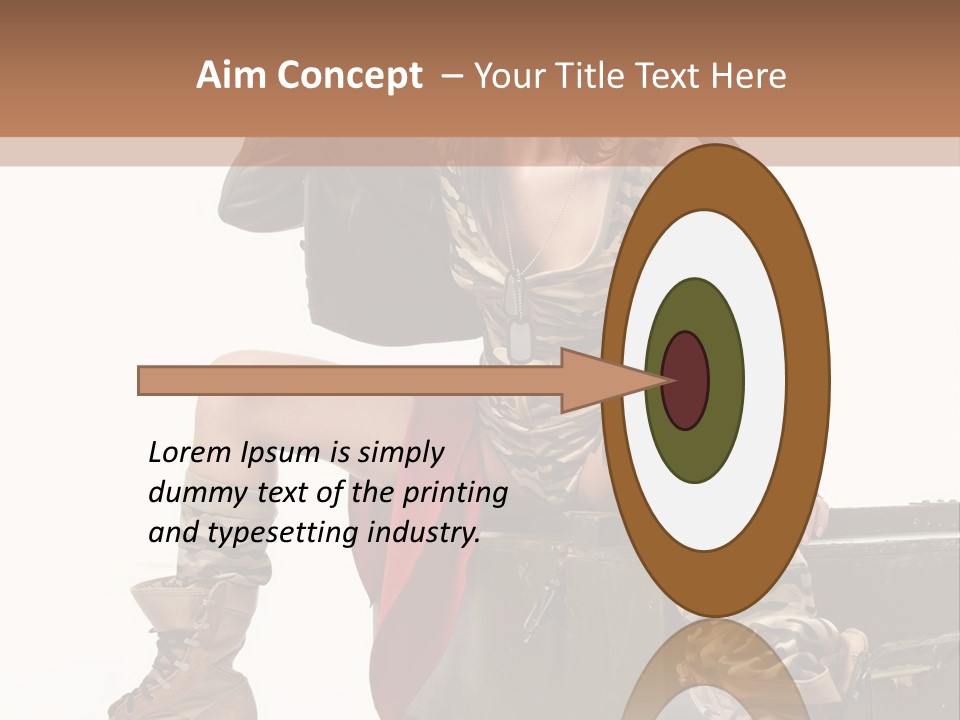 Aim Concept – Your Title Text Here

Lorem Ipsum is simply dummy text of the printing and typesetting industry.